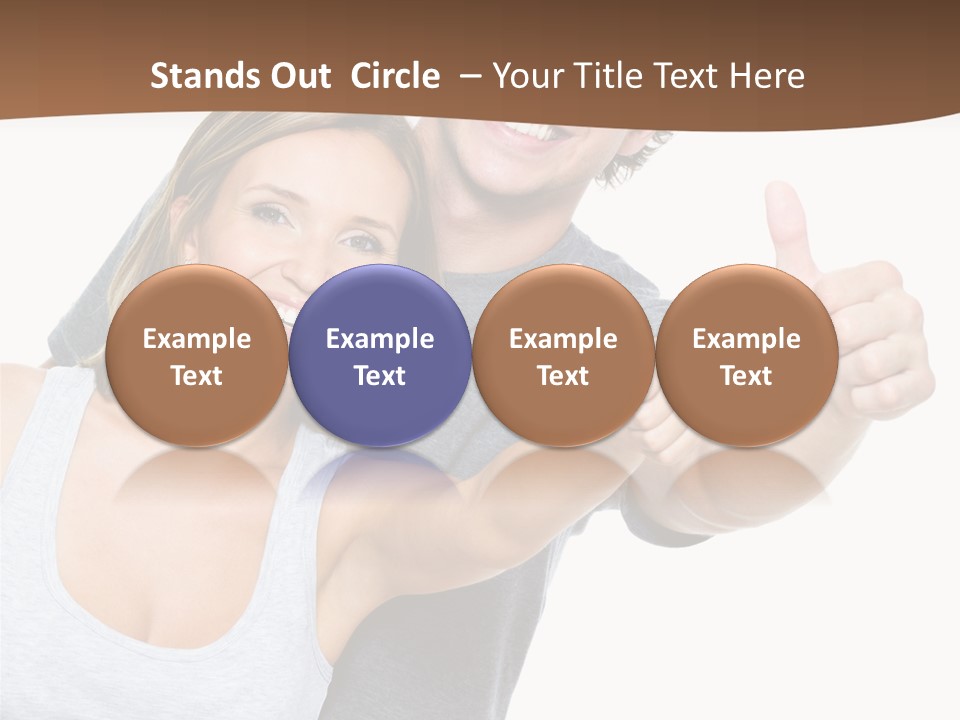 Stands Out Circle – Your Title Text Here

Example Text

Example Text

Example Text

Example Text